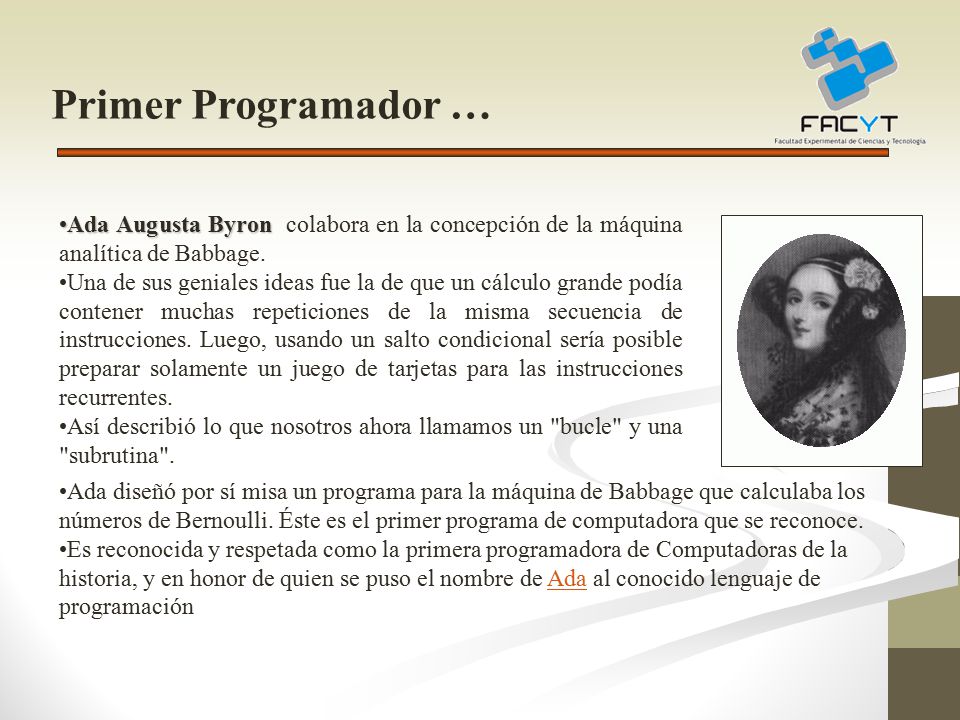 Primer Programador …

FACYT
Facultad Experimental de Ciencias y Tecnología

•Ada Augusta Byron colabora en la concepción de la máquina analítica de Babbage.
•Una de sus geniales ideas fue la de que un cálculo grande podía contener muchas repeticiones de la misma secuencia de instrucciones. Luego, usando un salto condicional sería posible preparar solamente un juego de tarjetas para las instrucciones recurrentes.
•Así describió lo que nosotros ahora llamamos un "bucle" y una "subrutina".

•Ada diseñó por sí misa un programa para la máquina de Babbage que calculaba los números de Bernoulli. Éste es el primer programa de computadora que se reconoce.
•Es reconocida y respetada como la primera programadora de Computadoras de la historia, y en honor de quien se puso el nombre de Ada al conocido lenguaje de programación